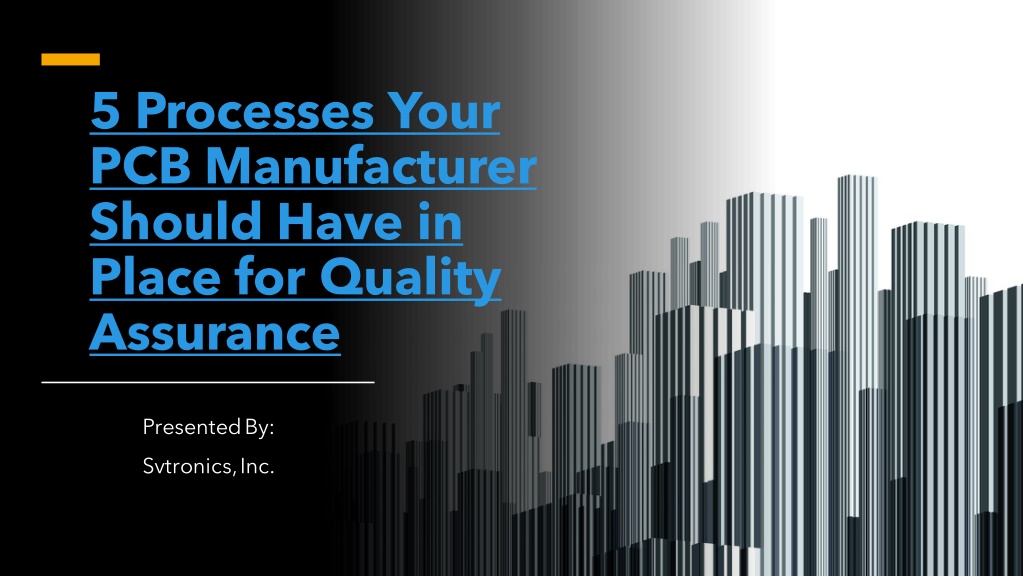 5 Processes Your PCB Manufacturer Should Have in Place for Quality Assurance

Presented By:

Svtronics, Inc.